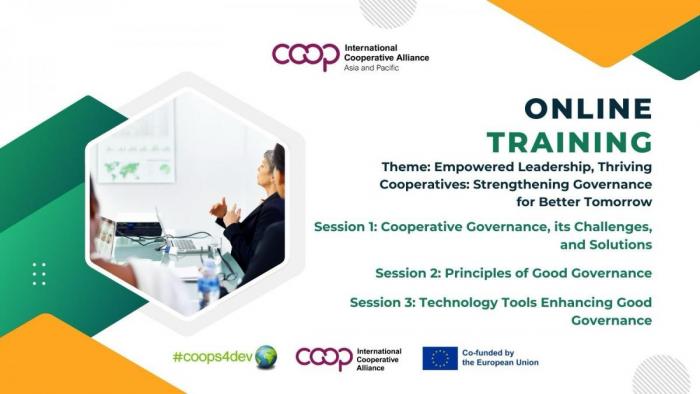 coop International Cooperative Alliance Asia and Pacific

ONLINE TRAINING

Theme: Empowered Leadership, Thriving Cooperatives: Strengthening Governance for Better Tomorrow

Session 1: Cooperative Governance, its Challenges, and Solutions

Session 2: Principles of Good Governance

Session 3: Technology Tools Enhancing Good Governance

#coops4dev

coop International Cooperative Alliance

Co-funded by the European Union